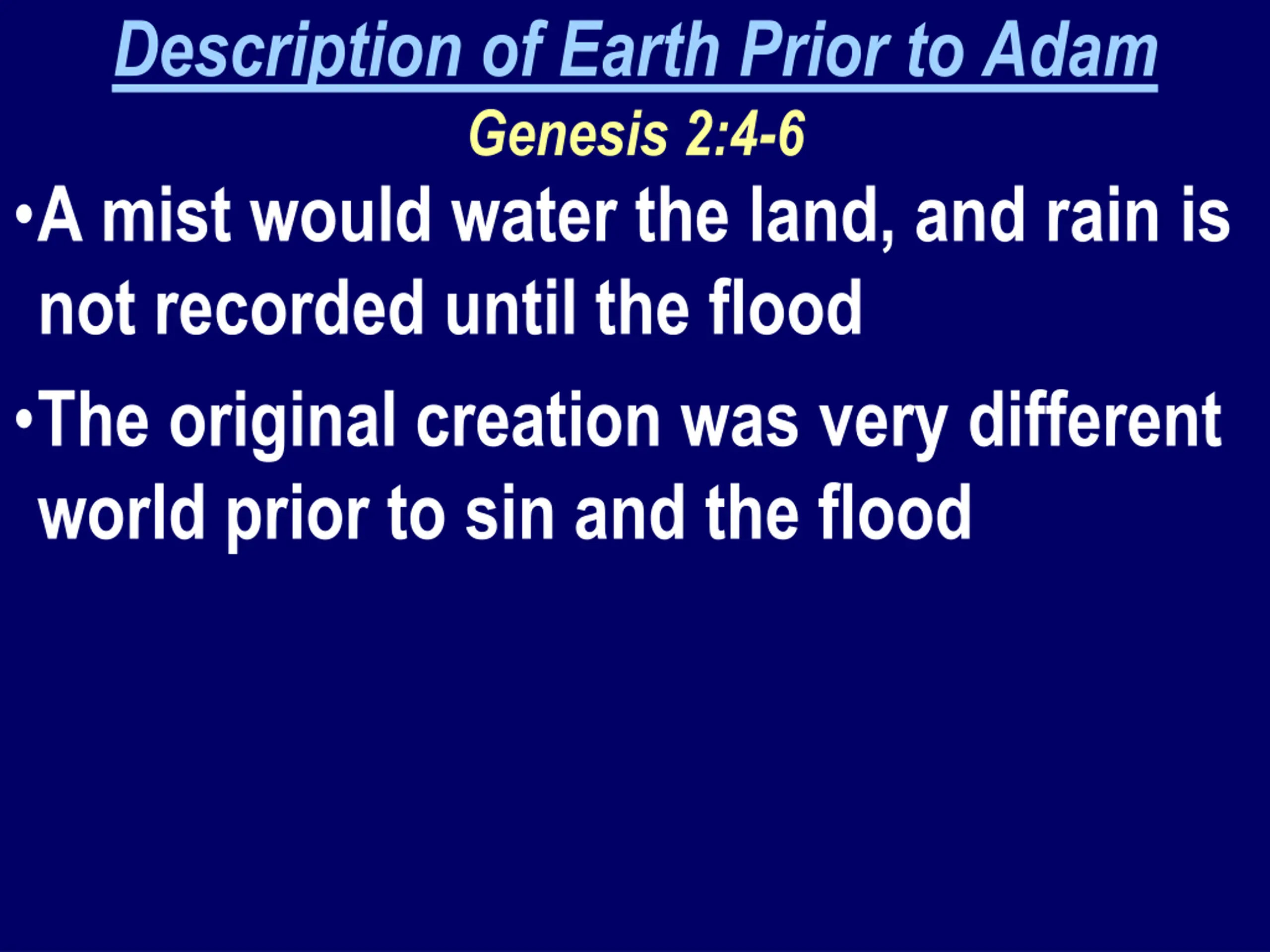 Description of Earth Prior to Adam

Genesis 2:4-6

•A mist would water the land, and rain is not recorded until the flood

•The original creation was very different world prior to sin and the flood